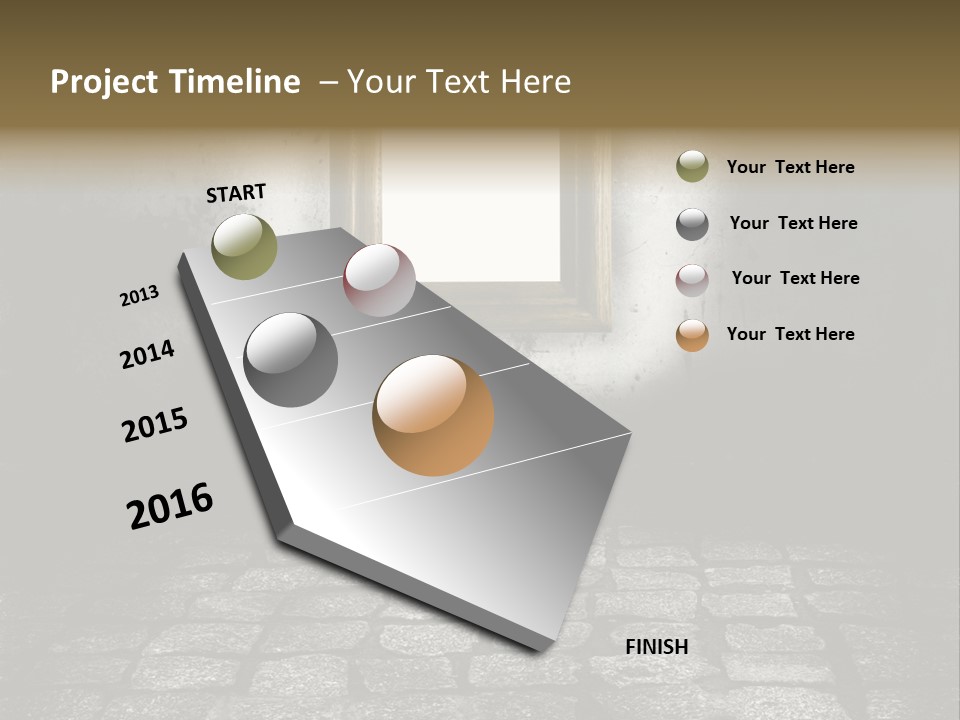 Project Timeline – Your Text Here

START

2013

2014

2015

2016

FINISH

Your Text Here

Your Text Here

Your Text Here

Your Text Here